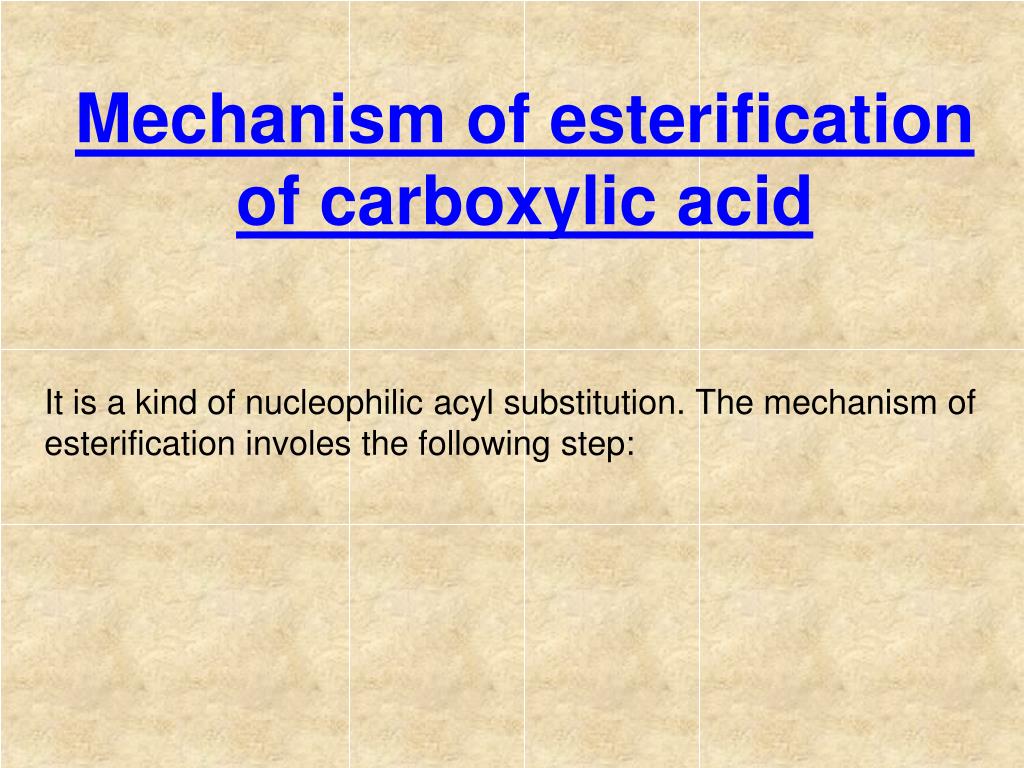 Mechanism of esterification of carboxylic acid

It is a kind of nucleophilic acyl substitution. The mechanism of esterification involes the following step: